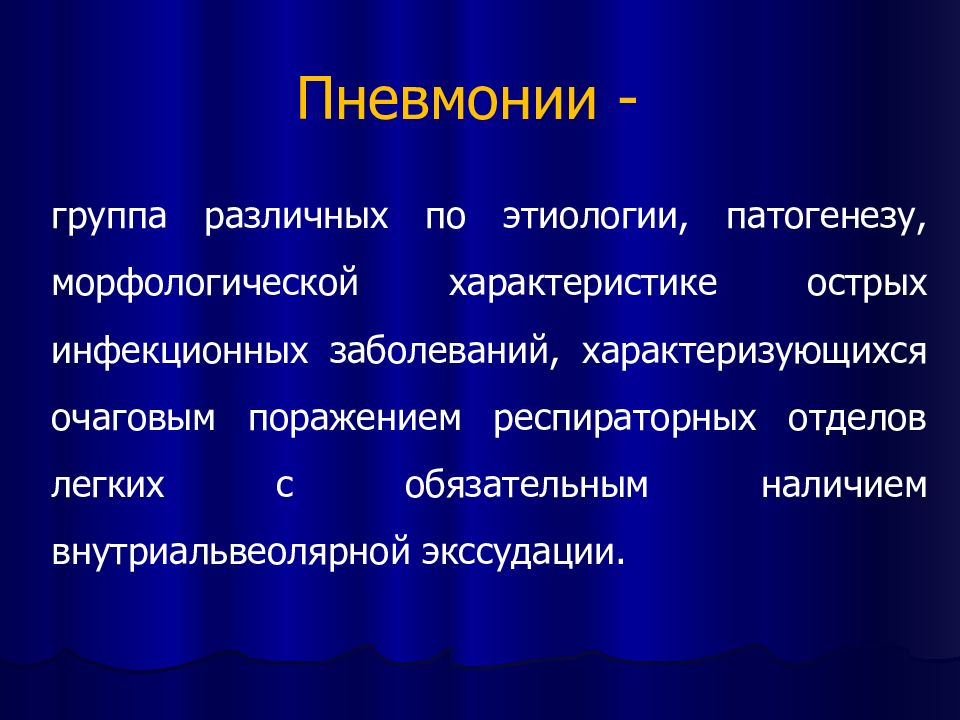 Пневмонии -

группа различных по этиологии, патогенезу, морфологической характеристике острых инфекционных заболеваний, характеризующихся очаговым поражением респираторных отделов легких с обязательным наличием внутриальвеолярной экссудации.